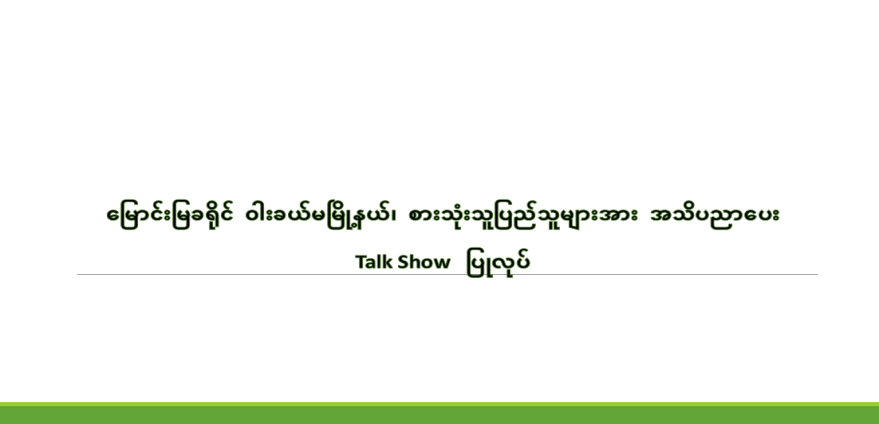 မြောင်းမြခရိုင် ဝါးခယ်မမြို့နယ်၊ စားသုံးသူပြည်သူများအား အသိပညာပေး

Talk Show ပြုလုပ်